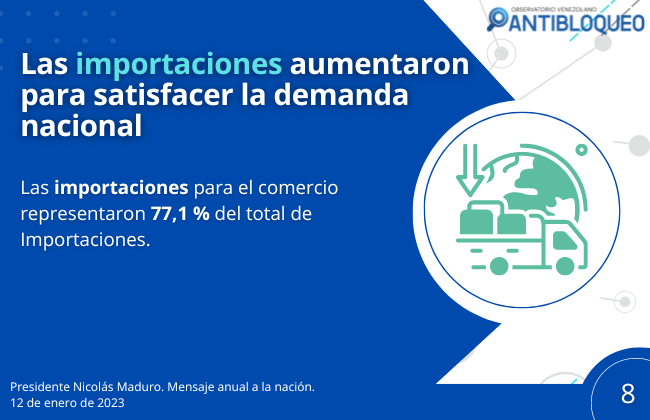 OBSERVATORIO VENEZOLANO
ANTIBLOQUEO

Las importaciones aumentaron para satisfacer la demanda nacional

Las importaciones para el comercio representaron 77,1 % del total de Importaciones.

Presidente Nicolás Maduro. Mensaje anual a la nación.
12 de enero de 2023

8